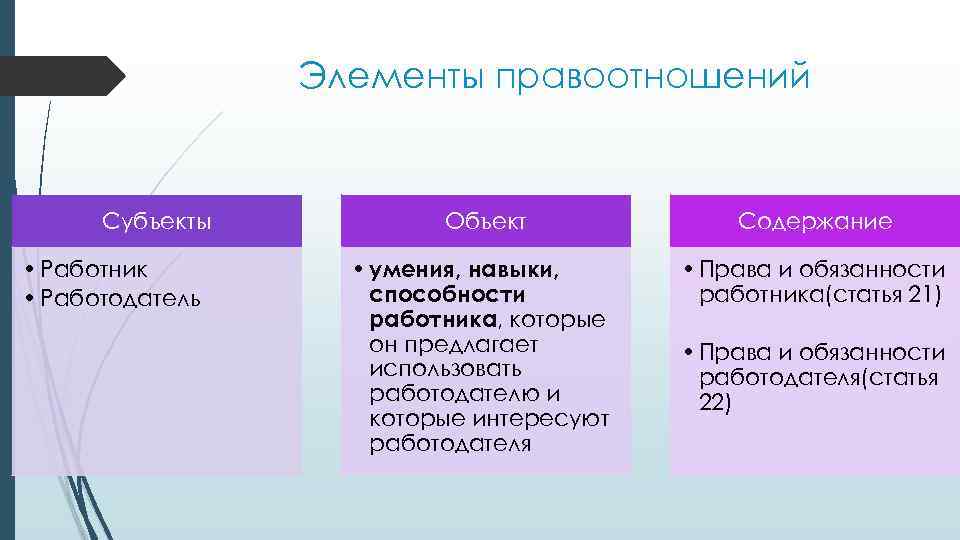 Элементы правоотношений

Субъекты

• Работник
• Работодатель

Объект

• умения, навыки, способности работника, которые он предлагает использовать работодателю и которые интересуют работодателя

Содержание

• Права и обязанности работника(статья 21)
• Права и обязанности работодателя(статья 22)